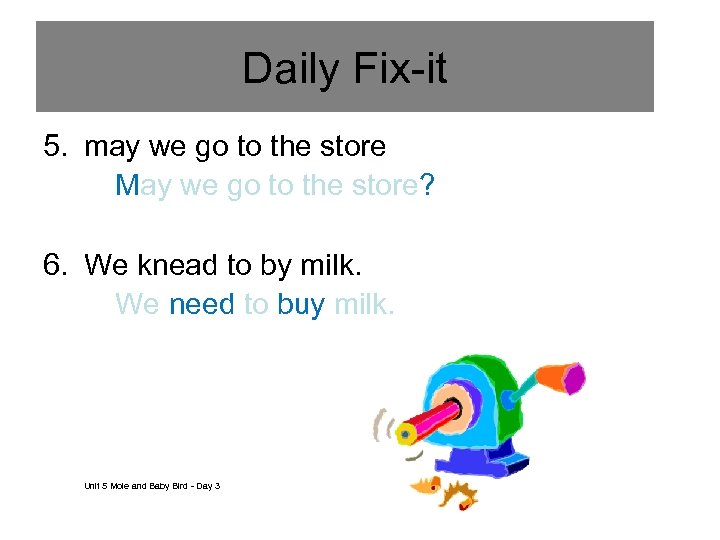 Daily Fix-it

5. may we go to the store

May we go to the store?

6. We knead to by milk.

We need to buy milk.

Unit 5 Mole and Baby Bird - Day 3